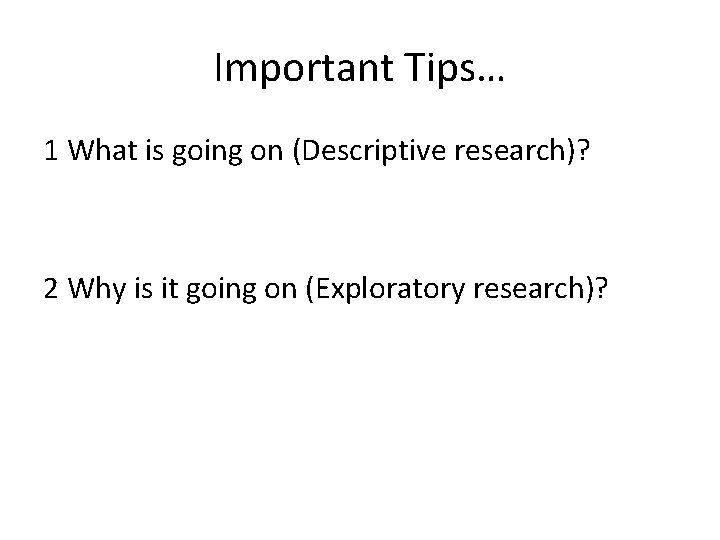 Important Tips…

1 What is going on (Descriptive research)?

2 Why is it going on (Exploratory research)?